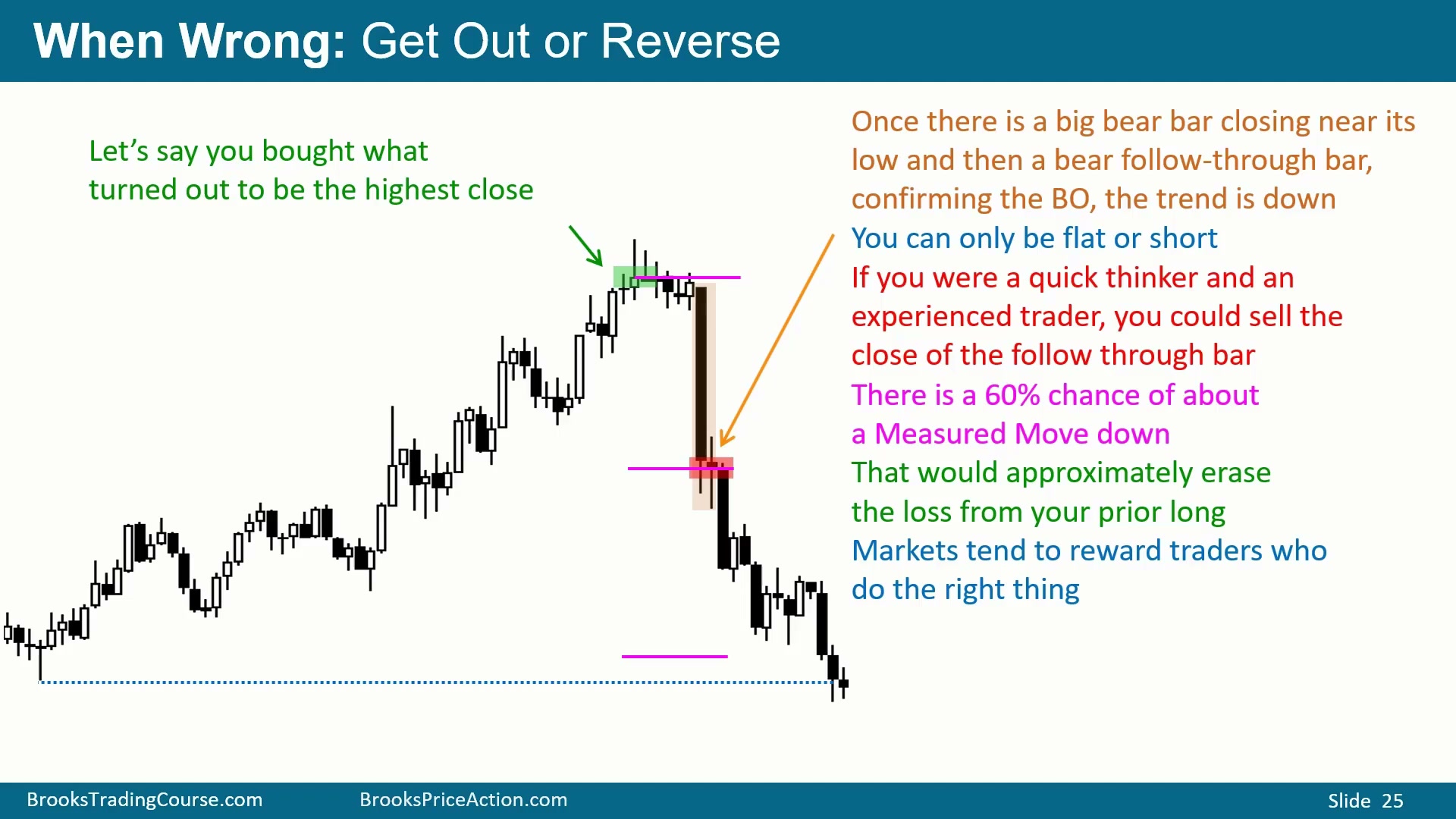 When Wrong: Get Out or Reverse

Let's say you bought what turned out to be the highest close

Once there is a big bear bar closing near its low and then a bear follow-through bar, confirming the BO, the trend is down

You can only be flat or short

If you were a quick thinker and an experienced trader, you could sell the close of the follow through bar

There is a 60% chance of about a Measured Move down

That would approximately erase the loss from your prior long

Markets tend to reward traders who do the right thing

BrooksTradingCourse.com BrooksPriceAction.com Slide 25